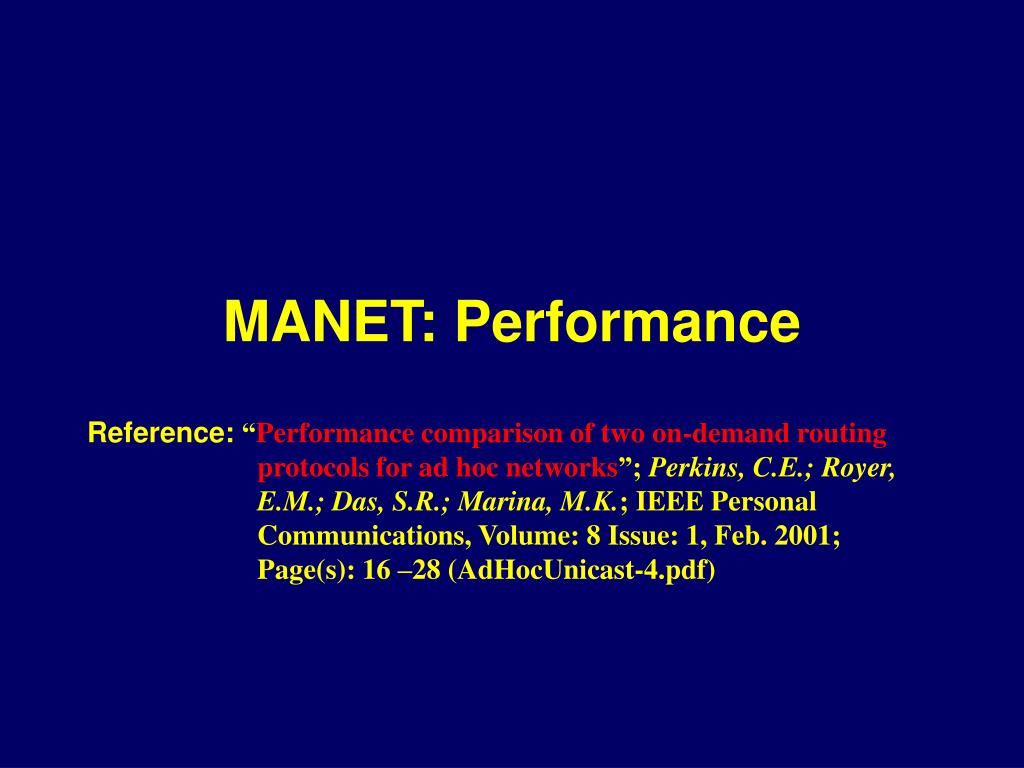 MANET: Performance

Reference: “Performance comparison of two on-demand routing protocols for ad hoc networks”; Perkins, C.E.; Royer, E.M.; Das, S.R.; Marina, M.K.; IEEE Personal Communications, Volume: 8 Issue: 1, Feb. 2001; Page(s): 16 –28 (AdHocUnicast-4.pdf)